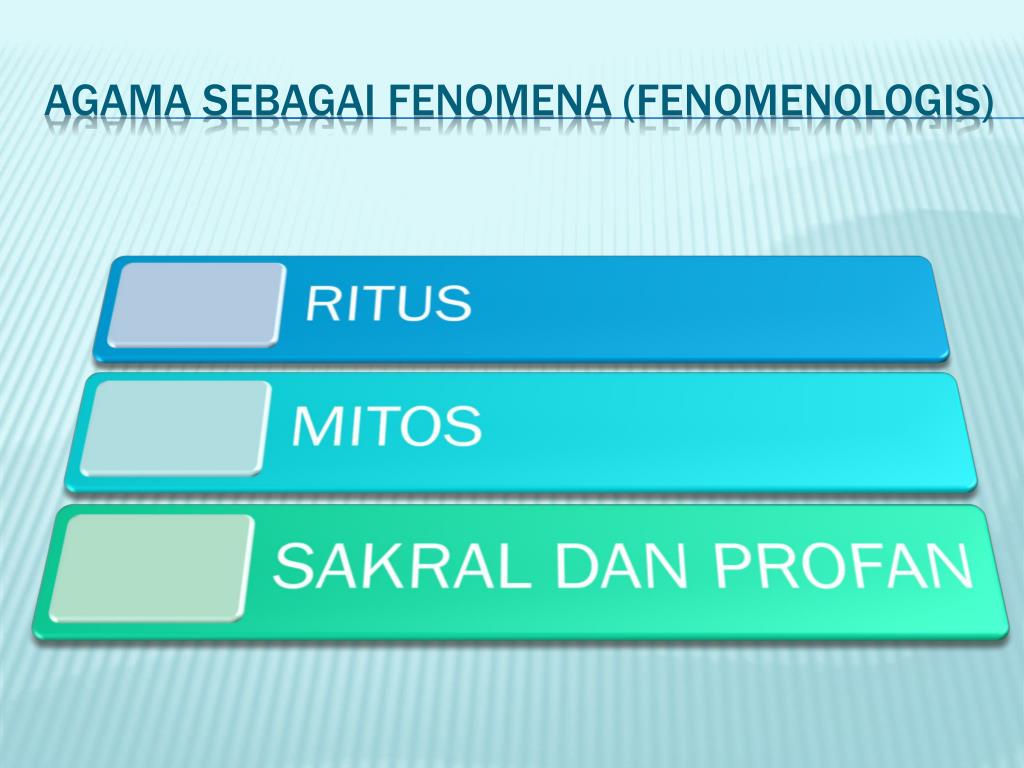 AGAMA SEBAGAI FENOMENA (FENOMENOLOGIS)

RITUS

MITOS

SAKRAL DAN PROFAN